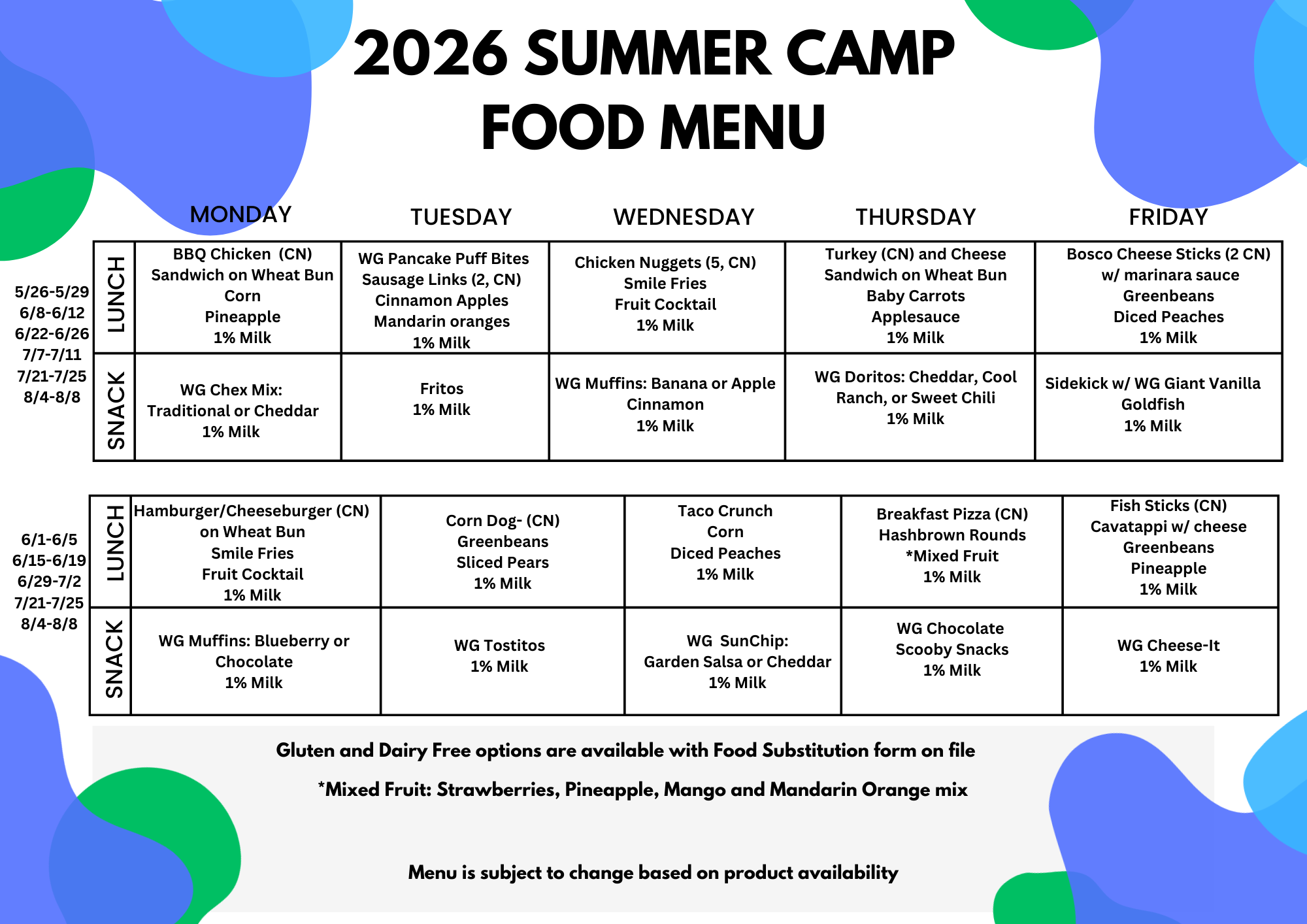 2026 SUMMER CAMP
FOOD MENU

5/26-5/29
6/8-6/12
6/22-6/26
7/7-7/11
7/21-7/25
8/4-8/8

| | MONDAY | TUESDAY | WEDNESDAY | THURSDAY | FRIDAY |
|---|---|---|---|---|---|
| LUNCH | BBQ Chicken (CN) Sandwich on Wheat Bun Corn Pineapple 1% Milk | WG Pancake Puff Bites Sausage Links (2, CN) Cinnamon Apples Mandarin oranges 1% Milk | Chicken Nuggets (5, CN) Smile Fries Fruit Cocktail 1% Milk | Turkey (CN) and Cheese Sandwich on Wheat Bun Baby Carrots Applesauce 1% Milk | Bosco Cheese Sticks (2 CN) w/ marinara sauce Greenbeans Diced Peaches 1% Milk |
| SNACK | WG Chex Mix: Traditional or Cheddar 1% Milk | Fritos 1% Milk | WG Muffins: Banana or Apple Cinnamon 1% Milk | WG Doritos: Cheddar, Cool Ranch, or Sweet Chili 1% Milk | Sidekick w/ WG Giant Vanilla Goldfish 1% Milk |

6/1-6/5
6/15-6/19
6/29-7/2
7/21-7/25
8/4-8/8

| | | | | | |
|---|---|---|---|---|---|
| LUNCH | Hamburger/Cheeseburger (CN) on Wheat Bun Smile Fries Fruit Cocktail 1% Milk | Corn Dog- (CN) Greenbeans Sliced Pears 1% Milk | Taco Crunch Corn Diced Peaches 1% Milk | Breakfast Pizza (CN) Hashbrown Rounds *Mixed Fruit 1% Milk | Fish Sticks (CN) Cavatappi w/ cheese Greenbeans Pineapple 1% Milk |
| SNACK | WG Muffins: Blueberry or Chocolate 1% Milk | WG Tostitos 1% Milk | WG SunChip: Garden Salsa or Cheddar 1% Milk | WG Chocolate Scooby Snacks 1% Milk | WG Cheese-It 1% Milk |

Gluten and Dairy Free options are available with Food Substitution form on file

*Mixed Fruit: Strawberries, Pineapple, Mango and Mandarin Orange mix

Menu is subject to change based on product availability